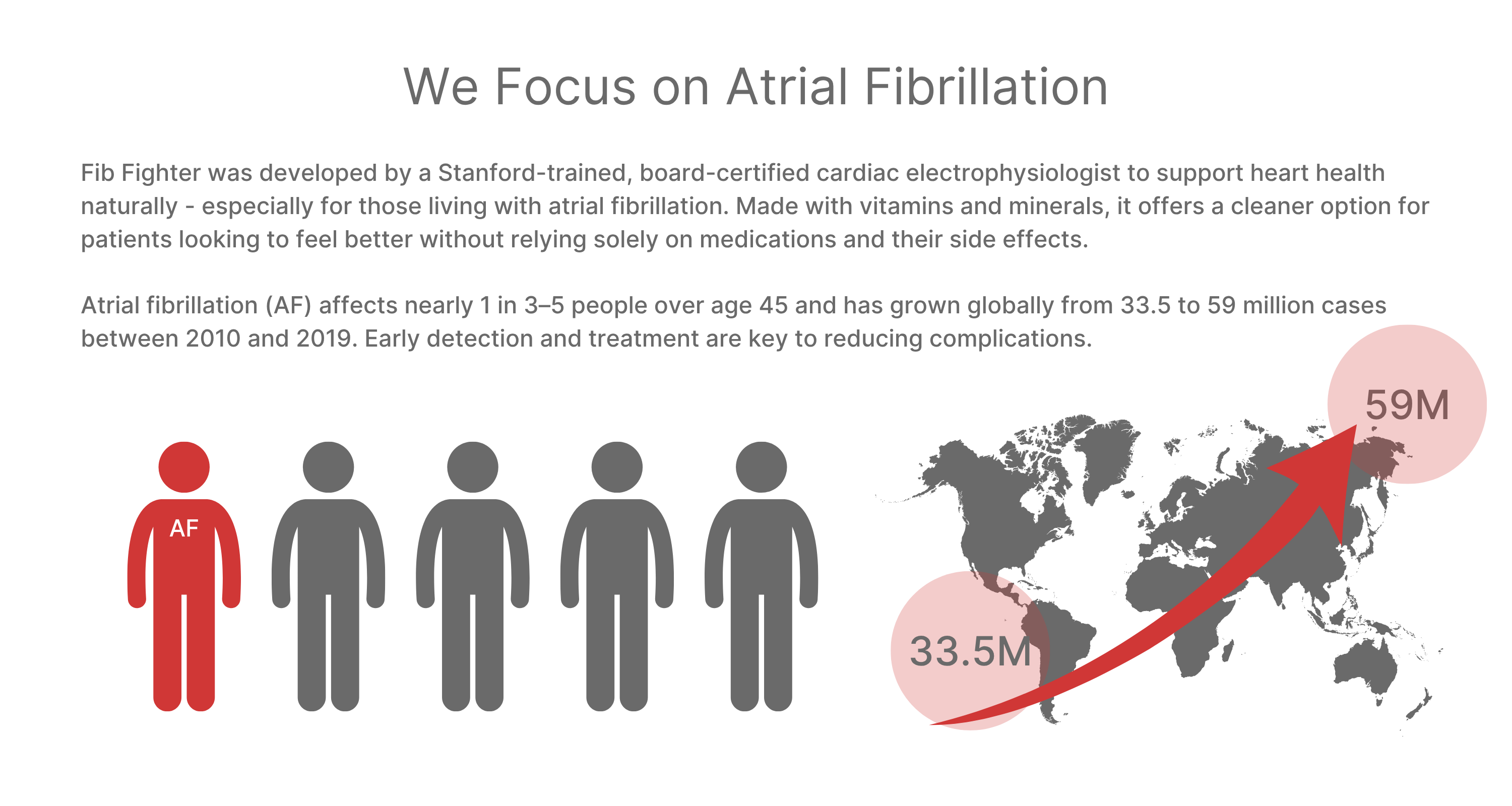 We Focus on Atrial Fibrillation

Fib Fighter was developed by a Stanford-trained, board-certified cardiac electrophysiologist to support heart health naturally - especially for those living with atrial fibrillation. Made with vitamins and minerals, it offers a cleaner option for patients looking to feel better without relying solely on medications and their side effects.

Atrial fibrillation (AF) affects nearly 1 in 3–5 people over age 45 and has grown globally from 33.5 to 59 million cases between 2010 and 2019. Early detection and treatment are key to reducing complications.

AF

59M

33.5M